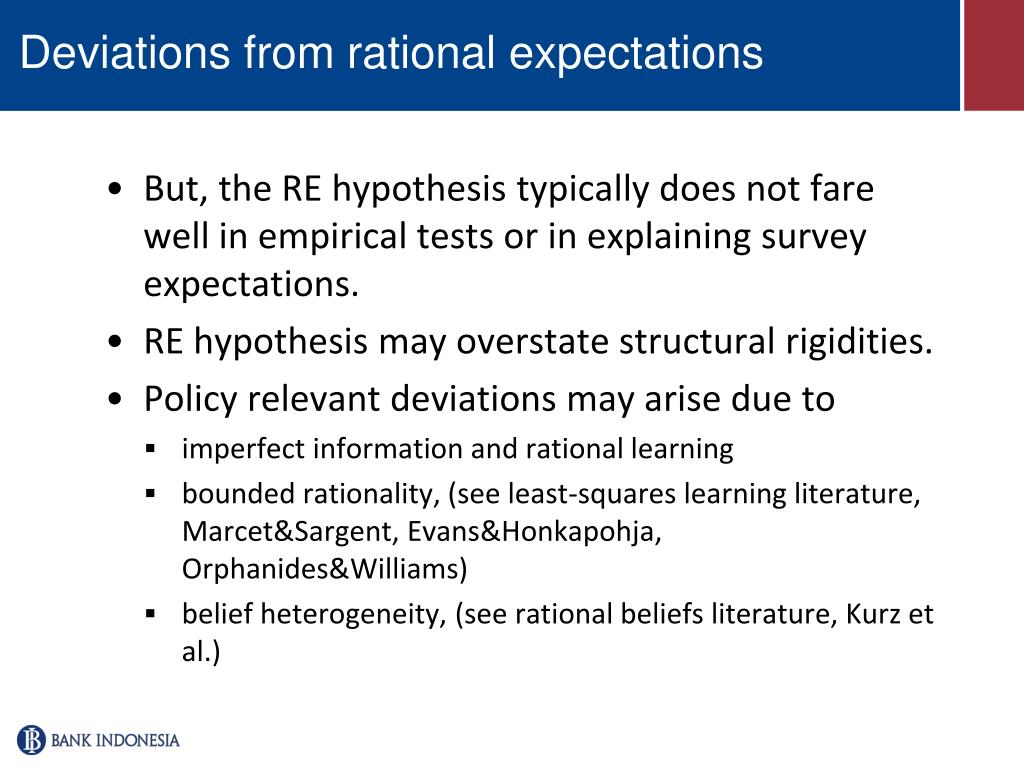 Deviations from rational expectations

• But, the RE hypothesis typically does not fare well in empirical tests or in explaining survey expectations.
• RE hypothesis may overstate structural rigidities.
• Policy relevant deviations may arise due to
▪ imperfect information and rational learning
▪ bounded rationality, (see least-squares learning literature, Marcet&Sargent, Evans&Honkapohja, Orphanides&Williams)
▪ belief heterogeneity, (see rational beliefs literature, Kurz et al.)

BANK INDONESIA